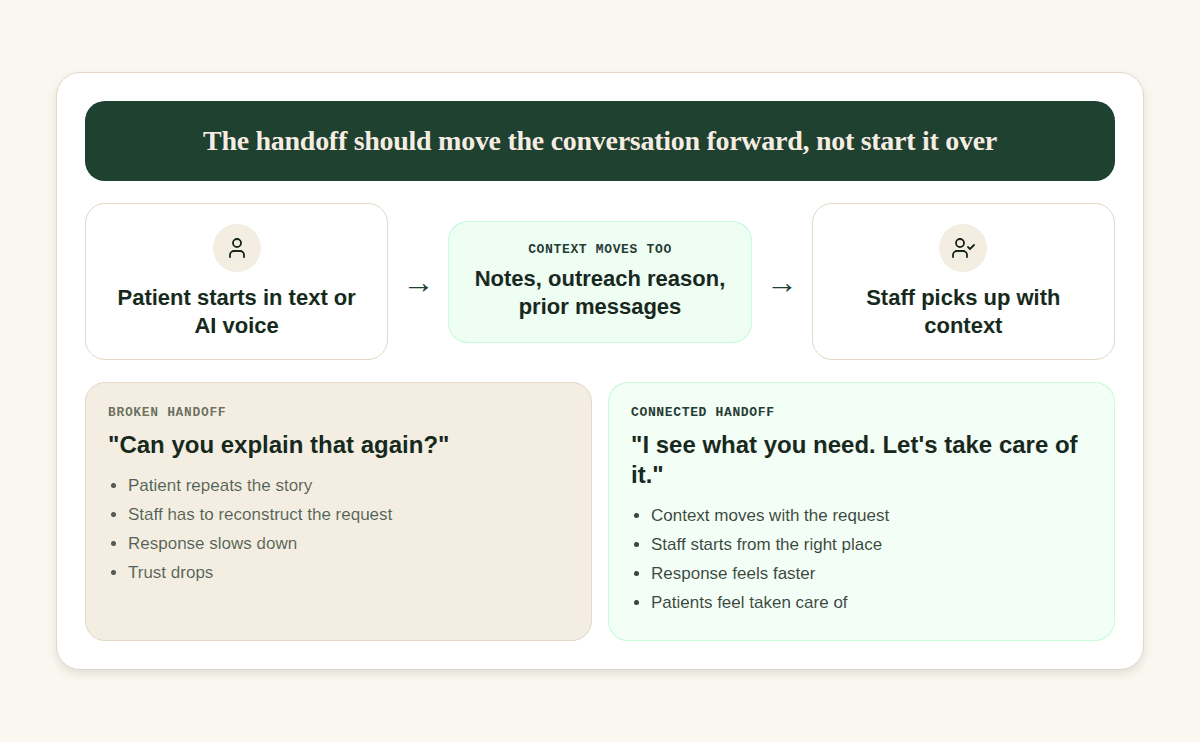 The handoff should move the conversation forward, not start it over

Patient starts in text or AI voice

→

CONTEXT MOVES TOO

Notes, outreach reason, prior messages

→

Staff picks up with context

BROKEN HANDOFF

"Can you explain that again?"

- Patient repeats the story
- Staff has to reconstruct the request
- Response slows down
- Trust drops

CONNECTED HANDOFF

"I see what you need. Let's take care of it."

- Context moves with the request
- Staff starts from the right place
- Response feels faster
- Patients feel taken care of